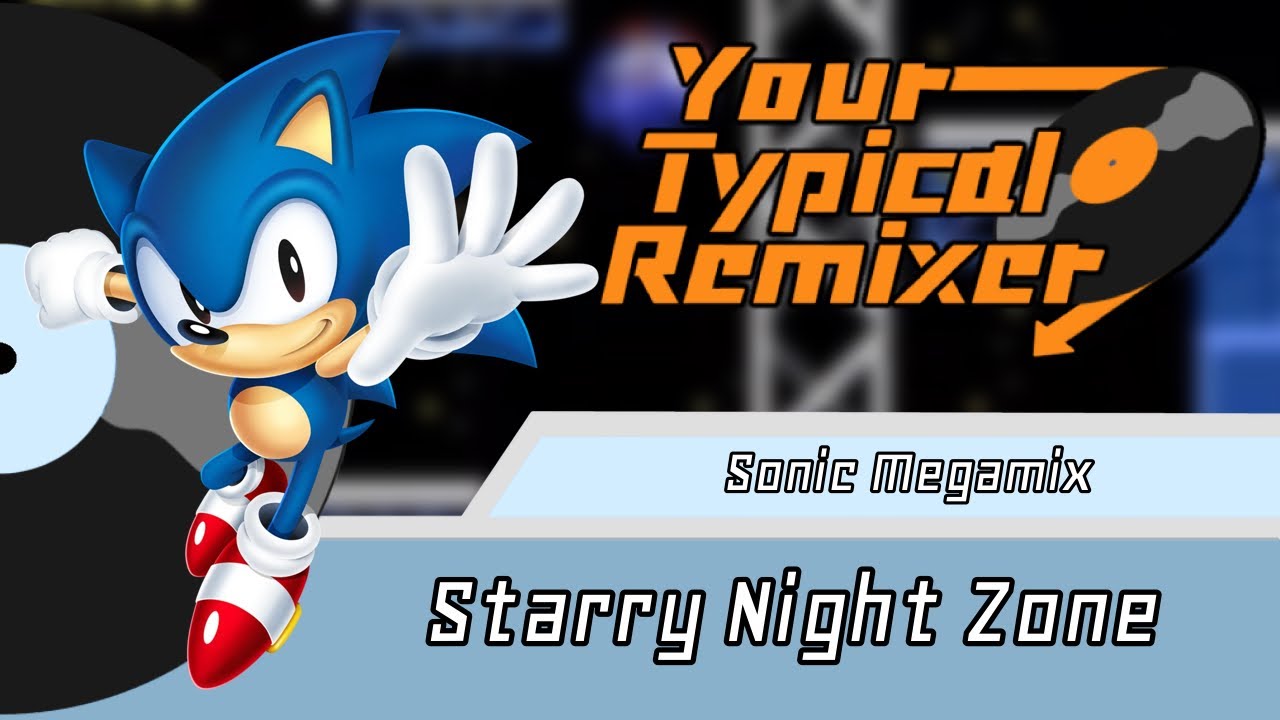 Your Typical Remixer

Sonic Megamix

Starry Night Zone